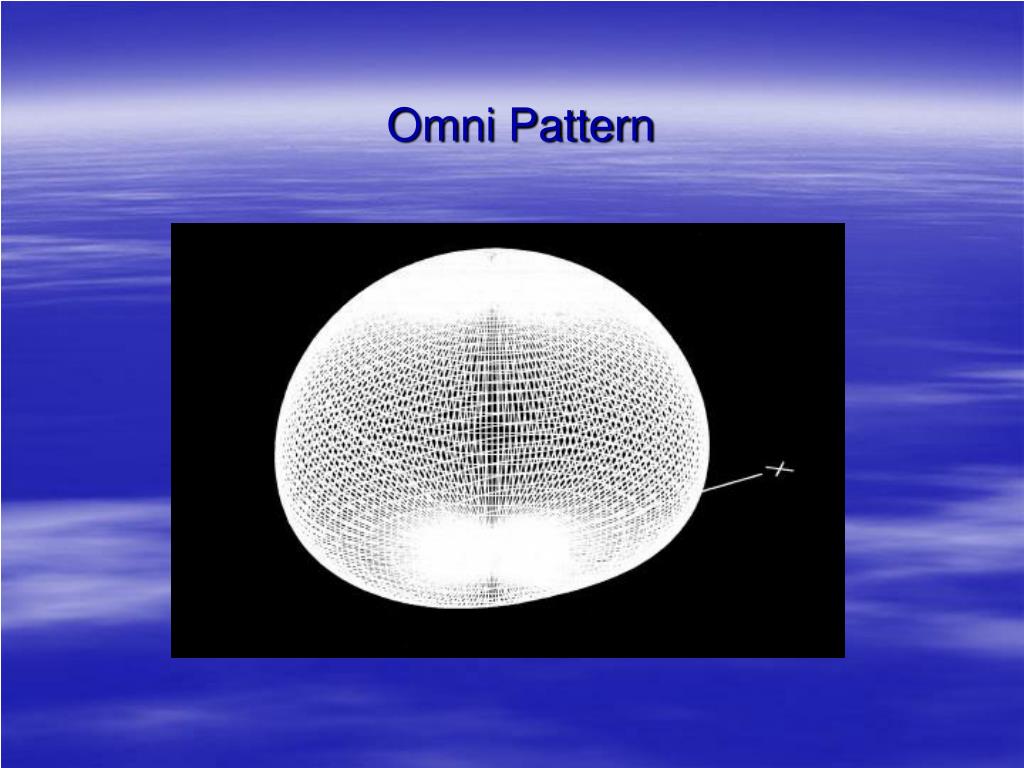 Omni Pattern

X